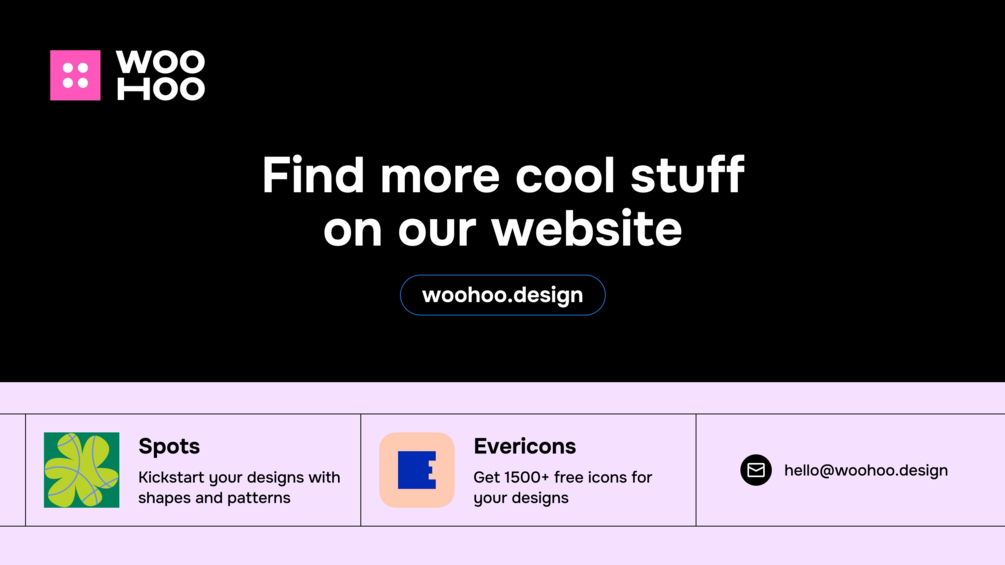 WOO
HOO

Find more cool stuff on our website

woohoo.design

Spots
Kickstart your designs with shapes and patterns

Evericons
Get 1500+ free icons for your designs

hello@woohoo.design